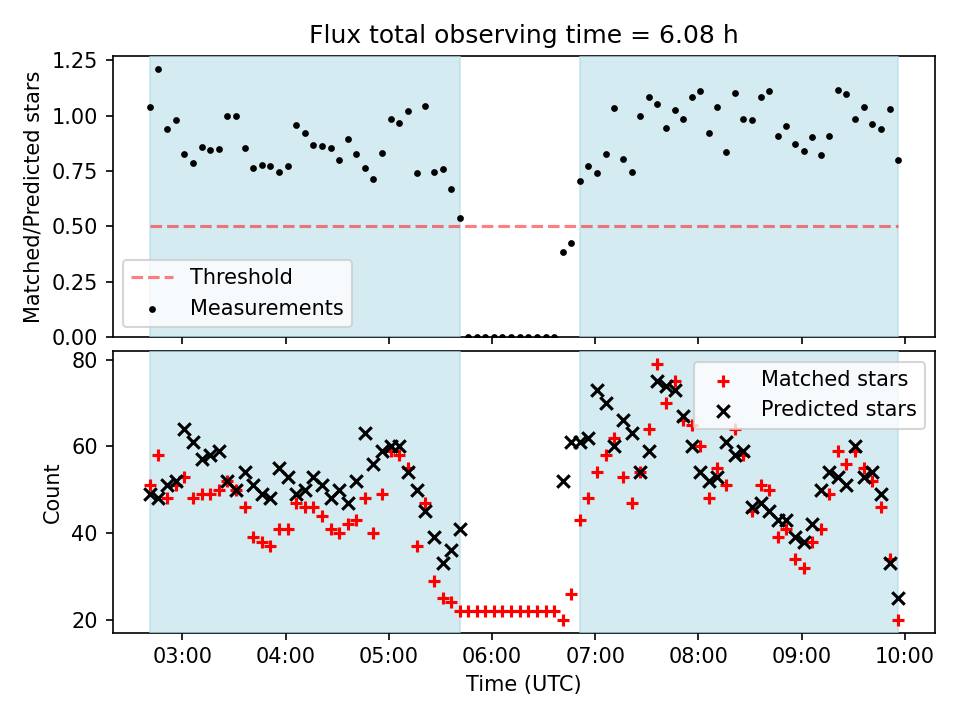 Flux total observing time = 6.08 h

Matched/Predicted stars

1.25
1.00
0.75
0.50
0.25
0.00

Threshold
Measurements

Count

80
60
40
20

Matched stars
Predicted stars

03:00
04:00
05:00
06:00
07:00
08:00
09:00
10:00

Time (UTC)